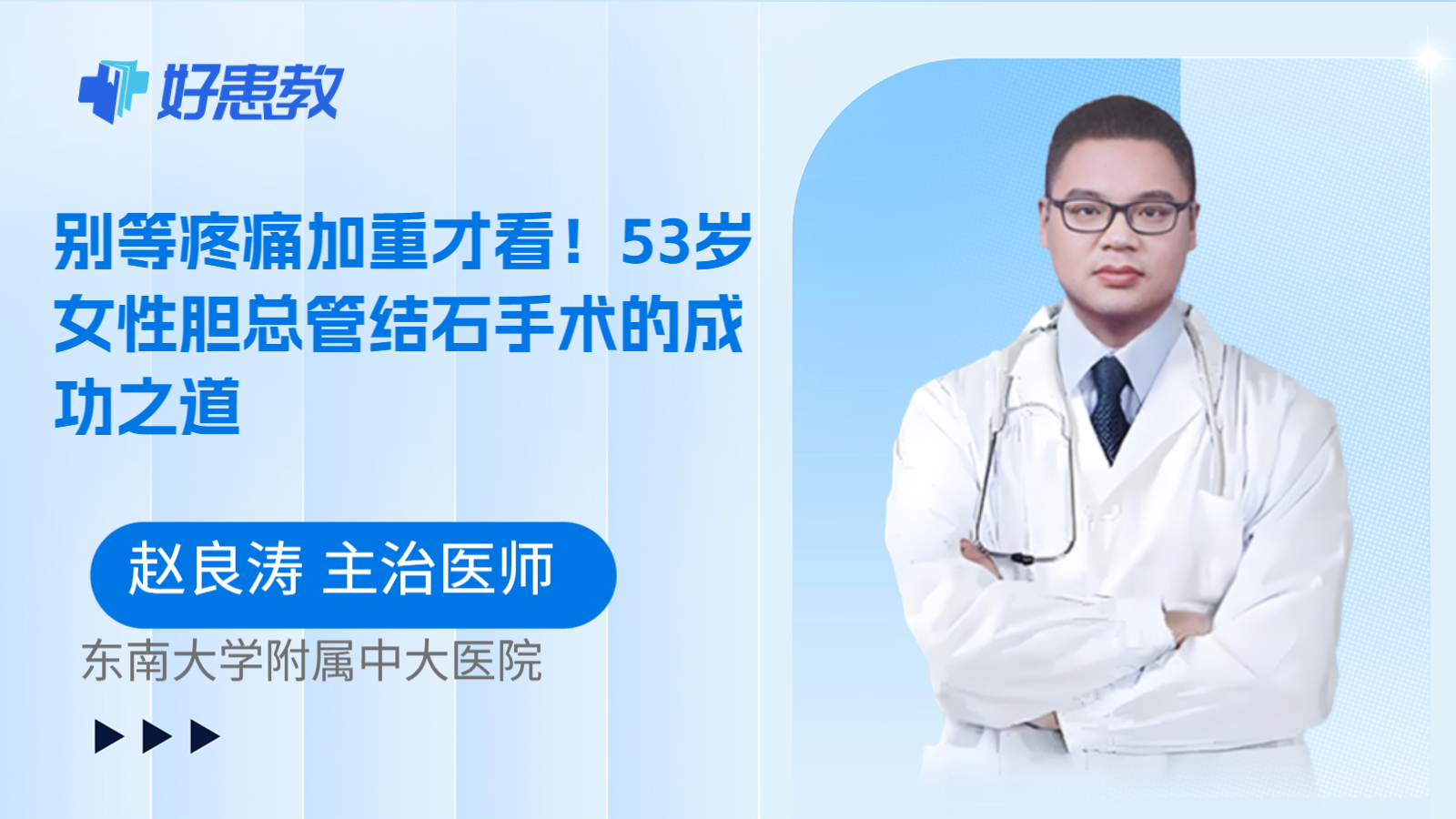 好患教

别等疼痛加重才看！53岁女性胆总管结石手术的成功之道

赵良涛 主治医师

东南大学附属中大医院